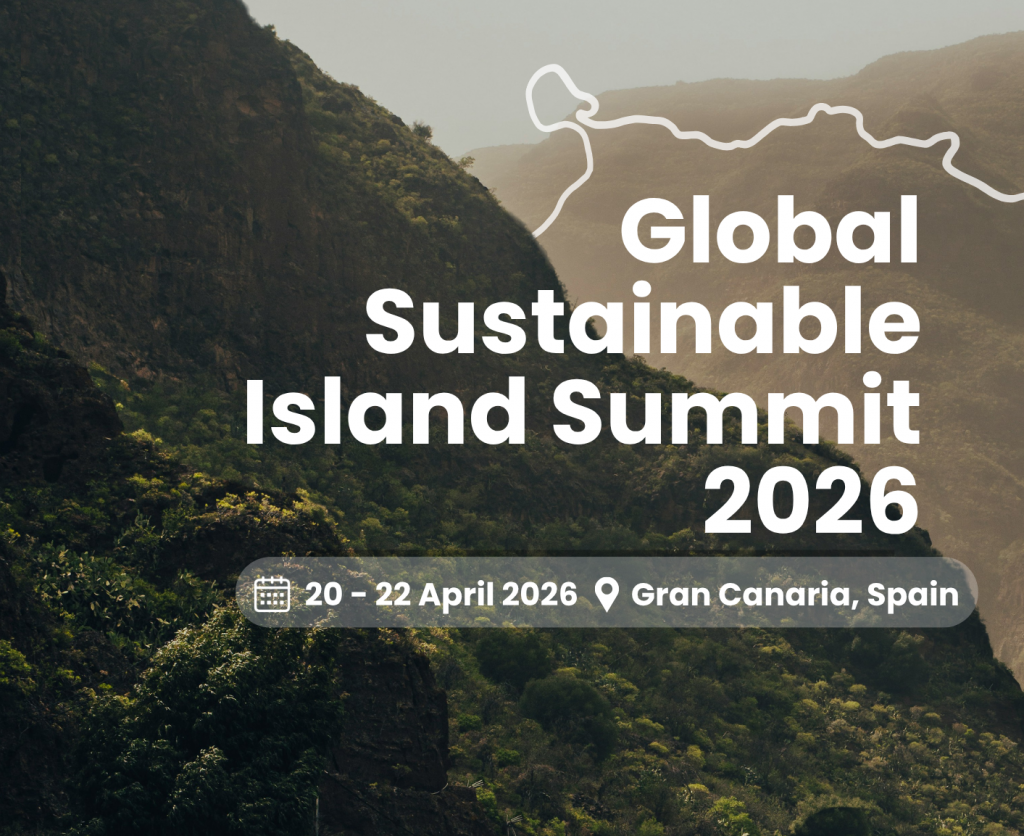 Global Sustainable Island Summit 2026

20 - 22 April 2026 Gran Canaria, Spain